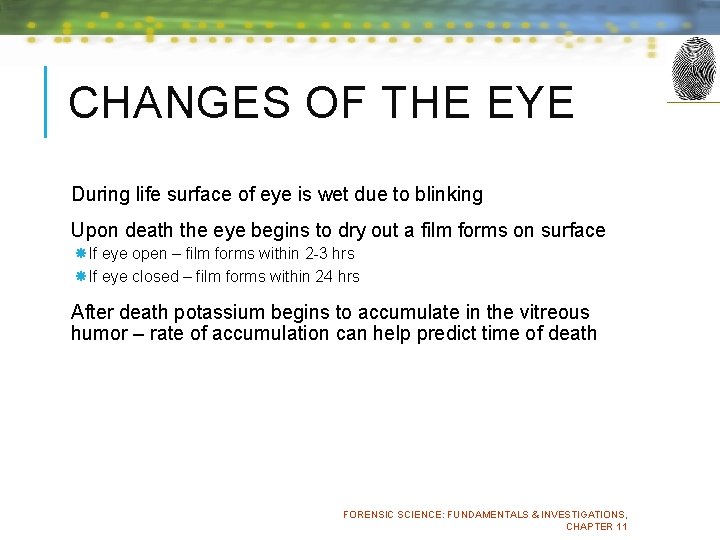 CHANGES OF THE EYE

During life surface of eye is wet due to blinking

Upon death the eye begins to dry out a film forms on surface

If eye open – film forms within 2-3 hrs

If eye closed – film forms within 24 hrs

After death potassium begins to accumulate in the vitreous humor – rate of accumulation can help predict time of death

FORENSIC SCIENCE: FUNDAMENTALS & INVESTIGATIONS, CHAPTER 11